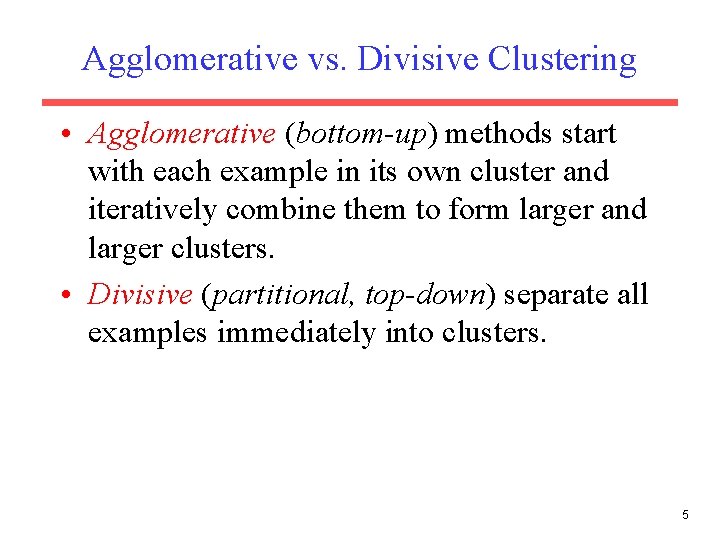 Agglomerative vs. Divisive Clustering

• Agglomerative (bottom-up) methods start with each example in its own cluster and iteratively combine them to form larger and larger clusters.

• Divisive (partitional, top-down) separate all examples immediately into clusters.

5